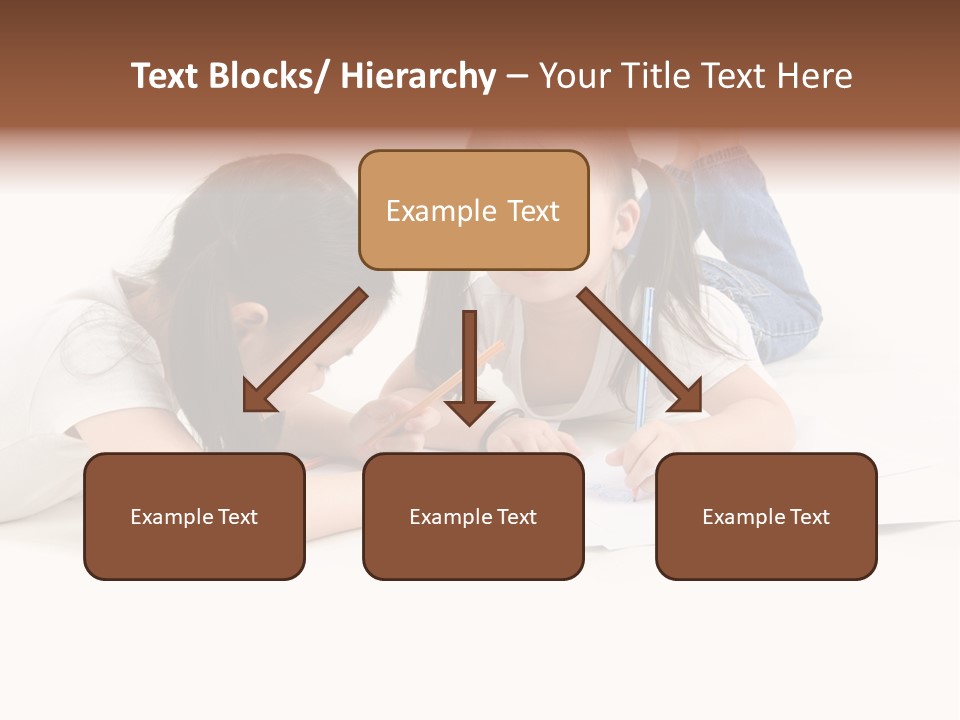 Text Blocks/ Hierarchy – Your Title Text Here

Example Text

Example Text

Example Text

Example Text